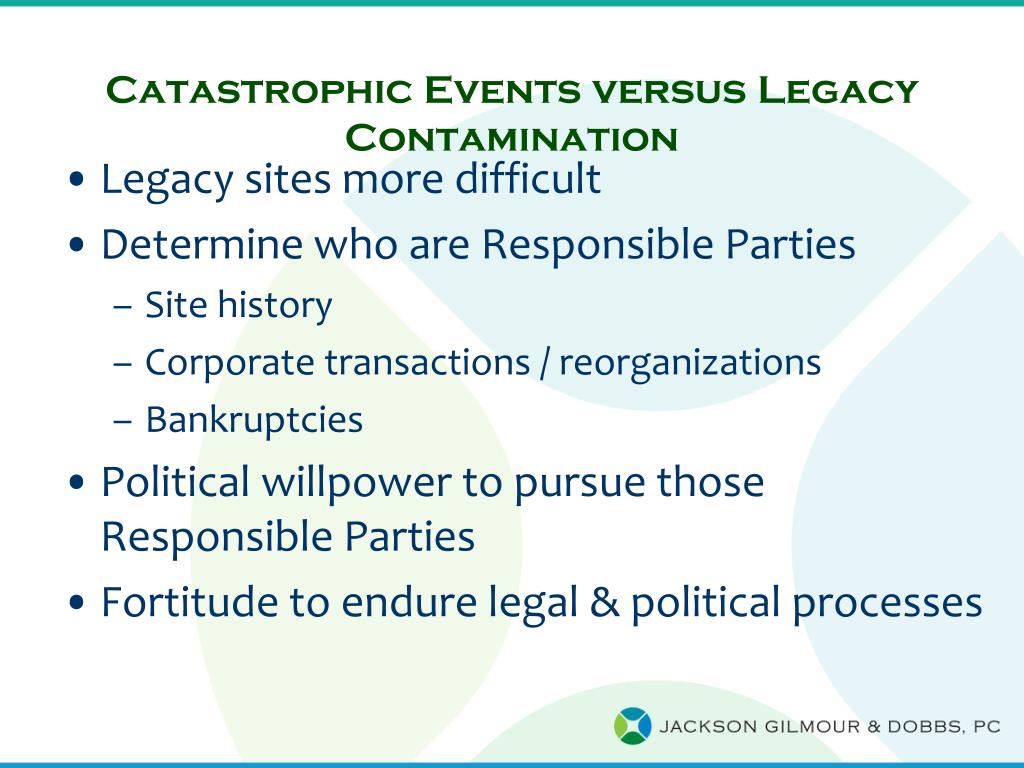 Catastrophic Events versus Legacy Contamination

• Legacy sites more difficult
• Determine who are Responsible Parties
– Site history
– Corporate transactions / reorganizations
– Bankruptcies
• Political willpower to pursue those Responsible Parties
• Fortitude to endure legal & political processes

JACKSON GILMOUR & DOBBS, PC